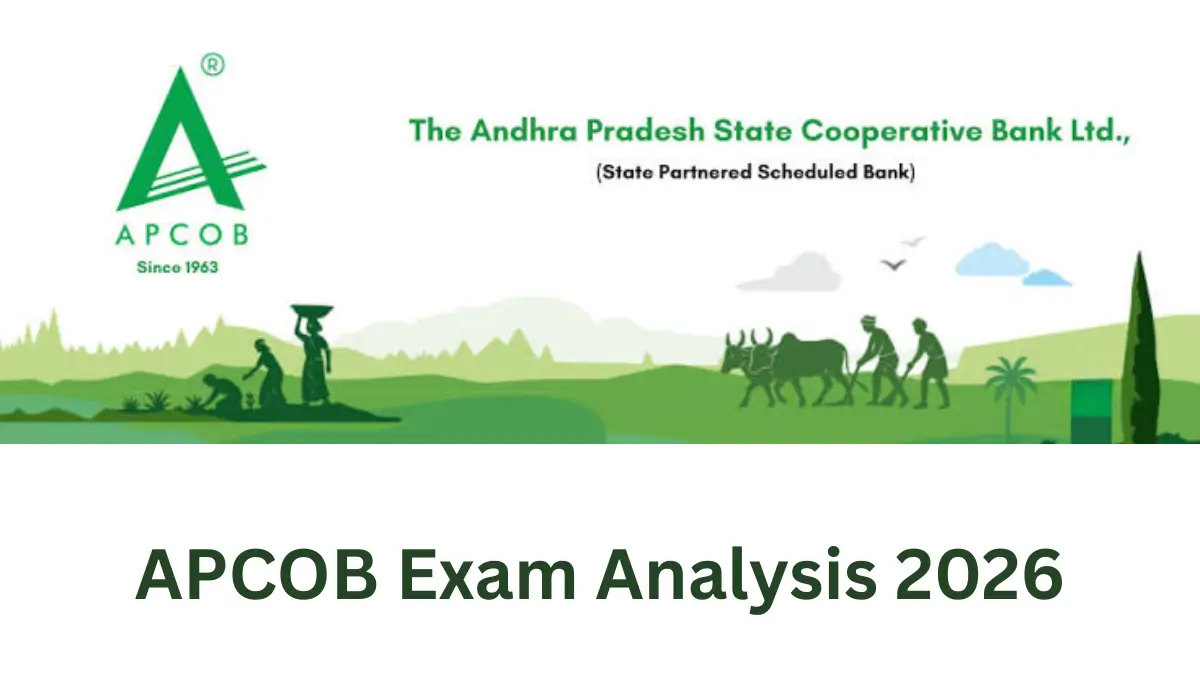 ®
APCOB
Since 1963

The Andhra Pradesh State Cooperative Bank Ltd.,
(State Partnered Scheduled Bank)

APCOB Exam Analysis 2026